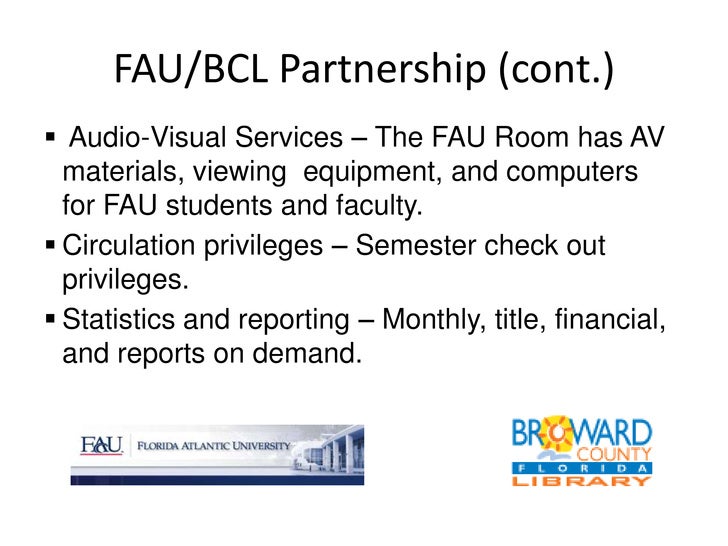 FAU/BCL Partnership (cont.)

▪ Audio-Visual Services – The FAU Room has AV materials, viewing equipment, and computers for FAU students and faculty.

▪ Circulation privileges – Semester check out privileges.

▪ Statistics and reporting – Monthly, title, financial, and reports on demand.

FAU FLORIDA ATLANTIC UNIVERSITY

BROWARD COUNTY FLORIDA LIBRARY